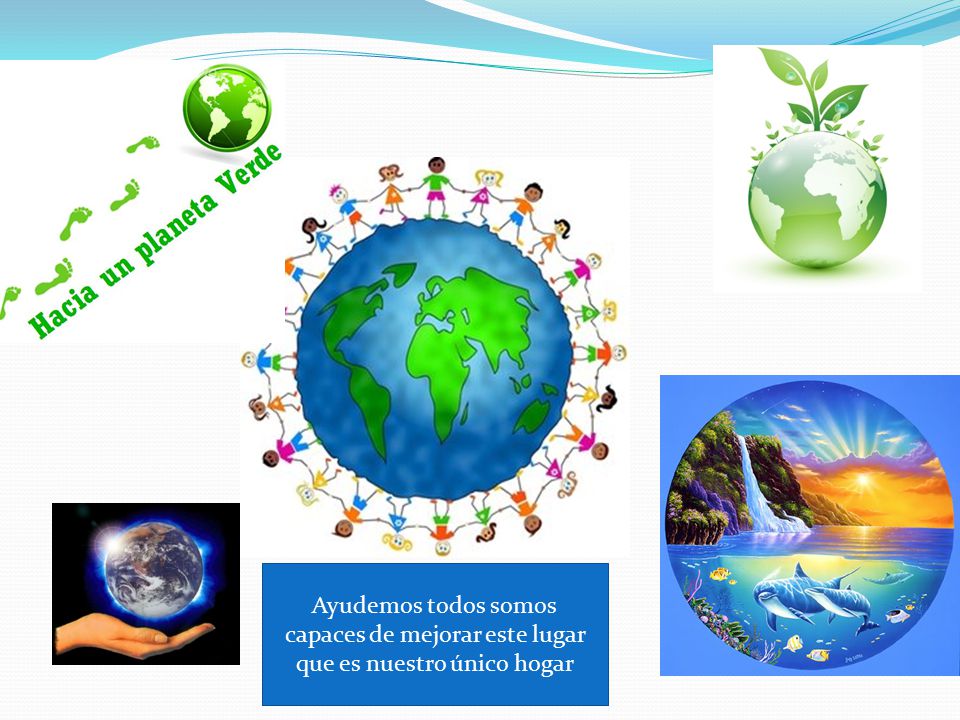 Hacia un planeta Verde

Ayudemos todos somos capaces de mejorar este lugar que es nuestro único hogar